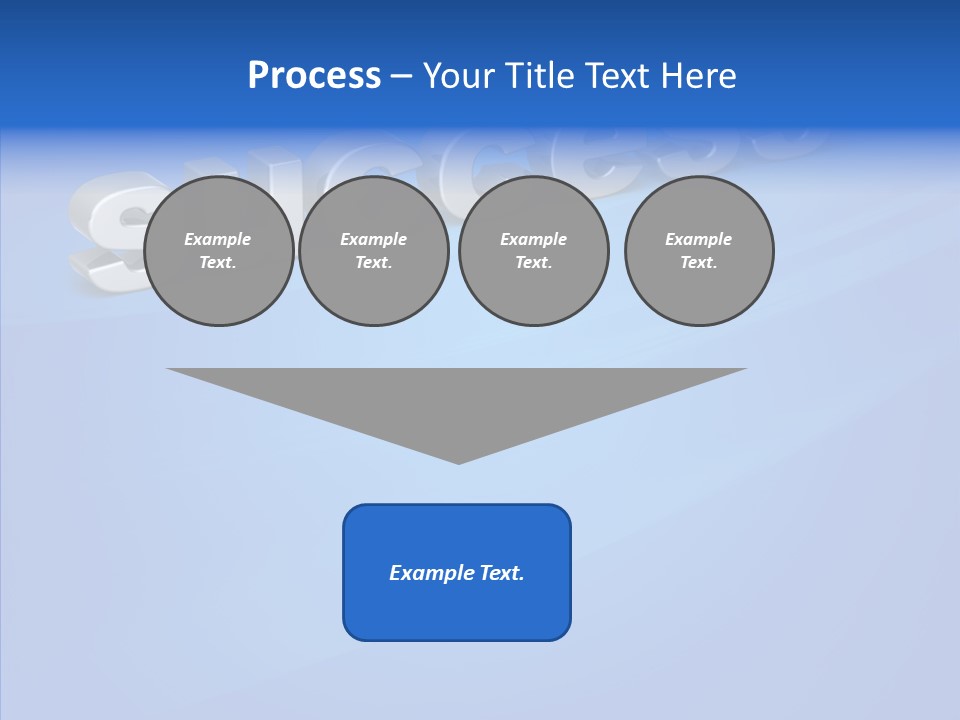 Process – Your Title Text Here

success

Example Text.

Example Text.

Example Text.

Example Text.

Example Text.